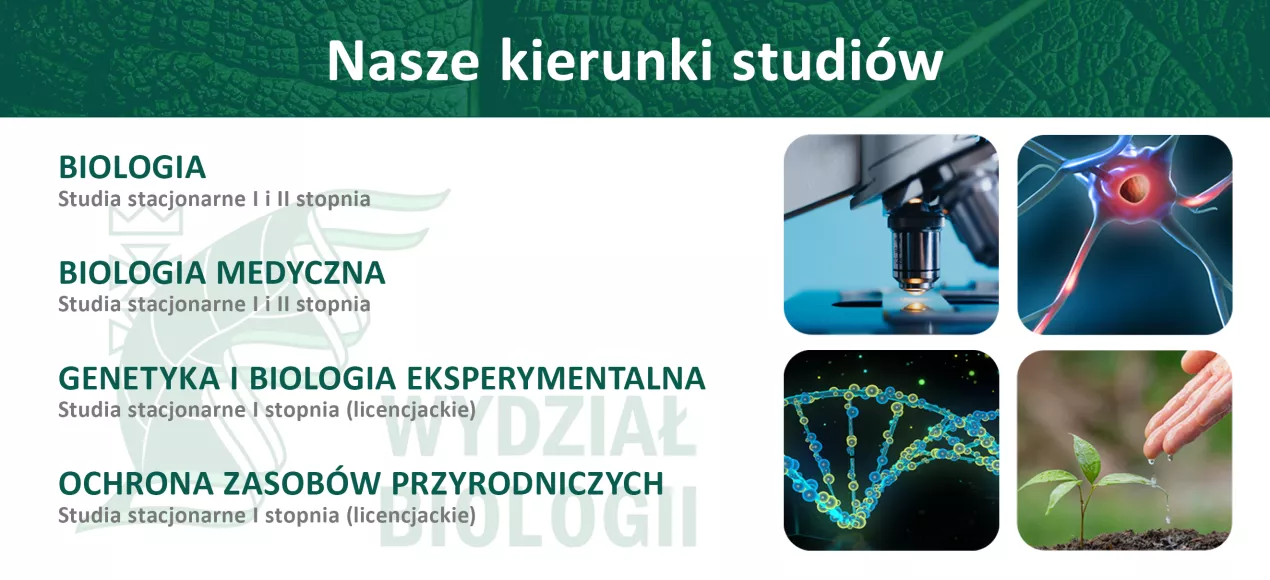 Nasze kierunki studiów

BIOLOGIA
Studia stacjonarne I i II stopnia

BIOLOGIA MEDYCZNA
Studia stacjonarne I i II stopnia

GENETYKA I BIOLOGIA EKSPERYMENTALNA
Studia stacjonarne I stopnia (licencjackie)

OCHRONA ZASOBÓW PRZYRODNICZYCH
Studia stacjonarne I stopnia (licencjackie)

WYDZIAŁ BIOLOGII